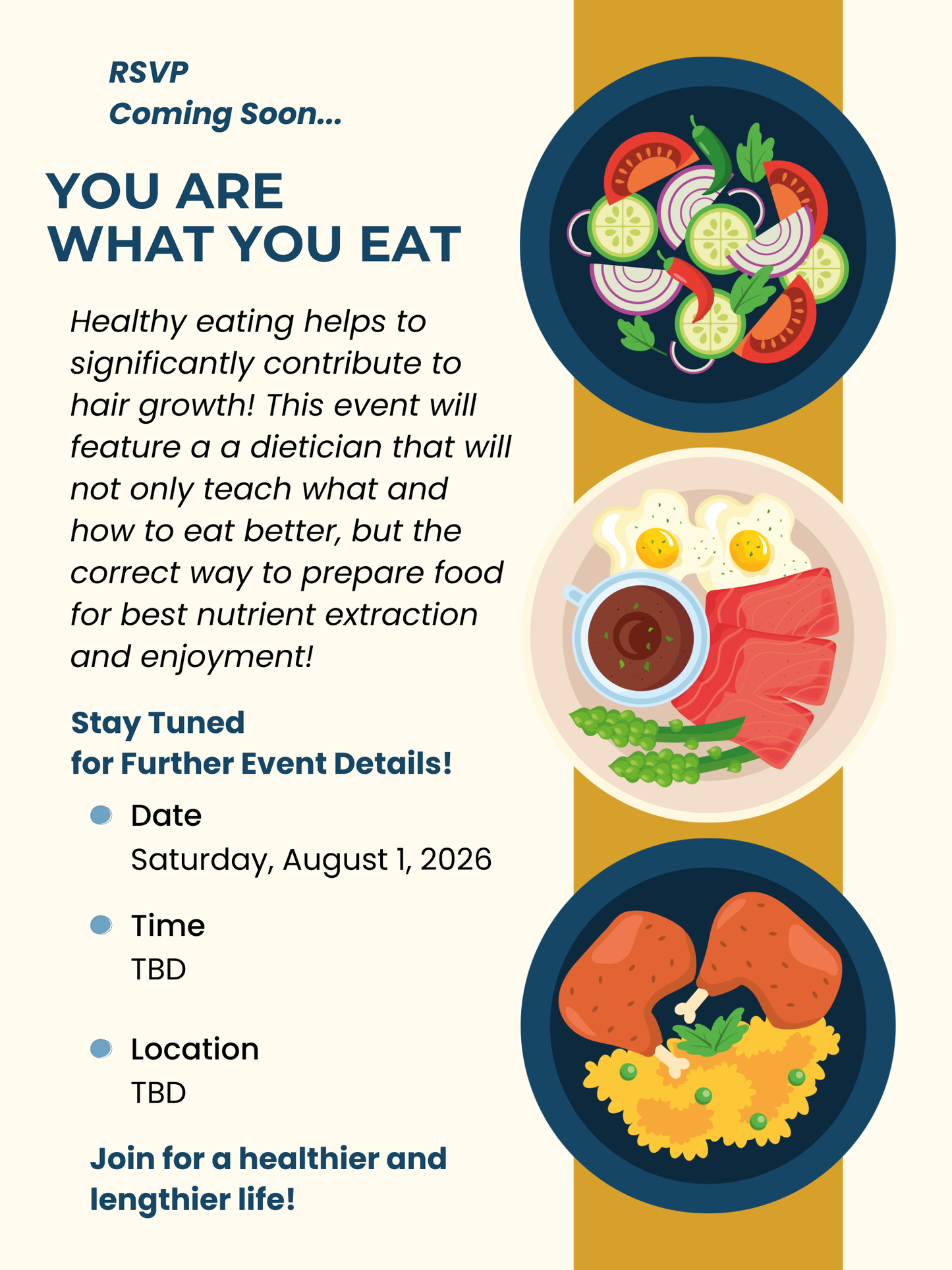 RSVP
Coming Soon...

YOU ARE
WHAT YOU EAT

Healthy eating helps to significantly contribute to hair growth! This event will feature a a dietician that will not only teach what and how to eat better, but the correct way to prepare food for best nutrient extraction and enjoyment!

Stay Tuned
for Further Event Details!

Date
Saturday, August 1, 2026

Time
TBD

Location
TBD

Join for a healthier and lengthier life!